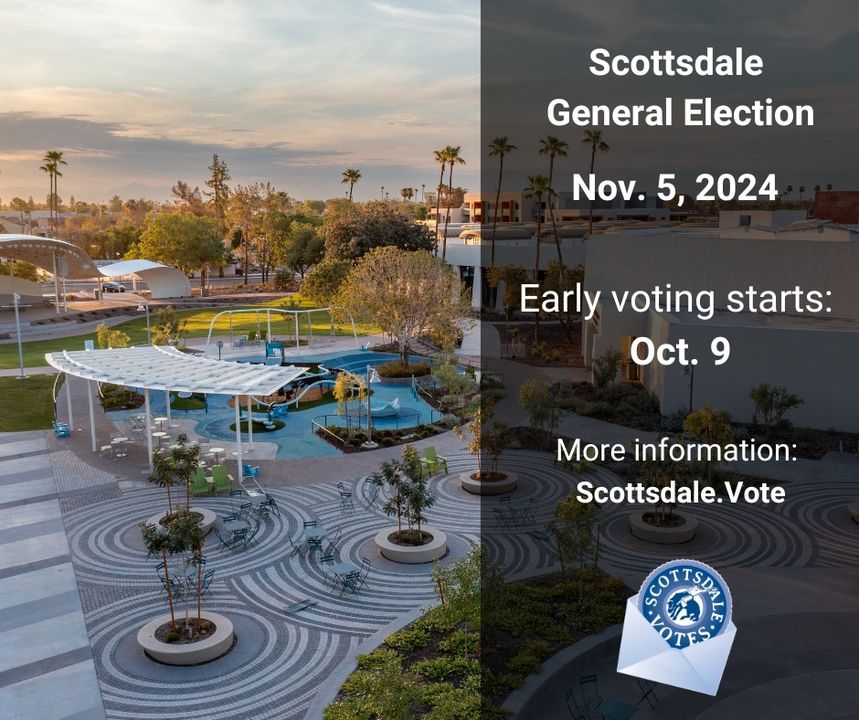 Scottsdale General Election

Nov. 5, 2024

Early voting starts: Oct. 9

More information: Scottsdale.Vote

SCOTTSDALE VOTES